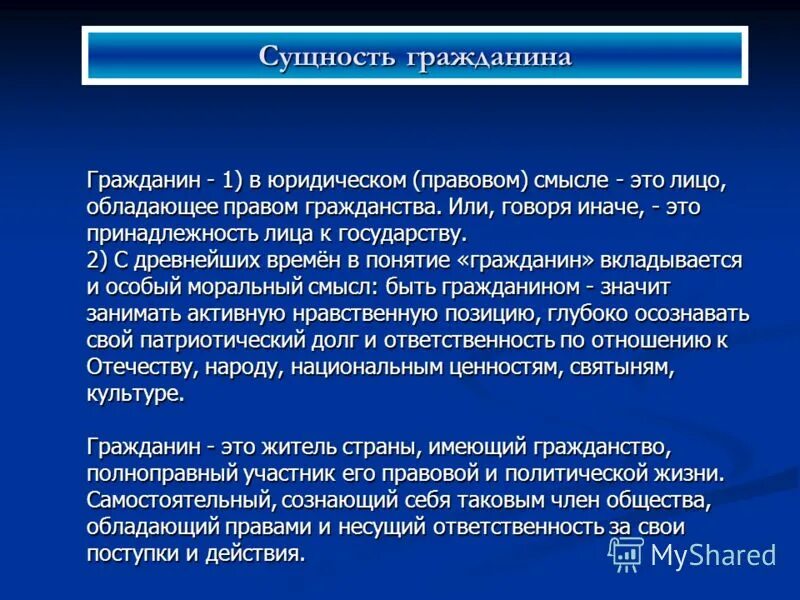 Сущность гражданина

Гражданин - 1) в юридическом (правовом) смысле - это лицо, обладающее правом гражданства. Или, говоря иначе, - это принадлежность лица к государству.
2) С древнейших времён в понятие «гражданин» вкладывается и особый моральный смысл: быть гражданином - значит занимать активную нравственную позицию, глубоко осознавать свой патриотический долг и ответственность по отношению к Отечеству, народу, национальным ценностям, святыням, культуре.

Гражданин - это житель страны, имеющий гражданство, полноправный участник его правовой и политической жизни. Самостоятельный, сознающий себя таковым член общества, обладающий правами и несущий ответственность за свои поступки и действия.

MyShared